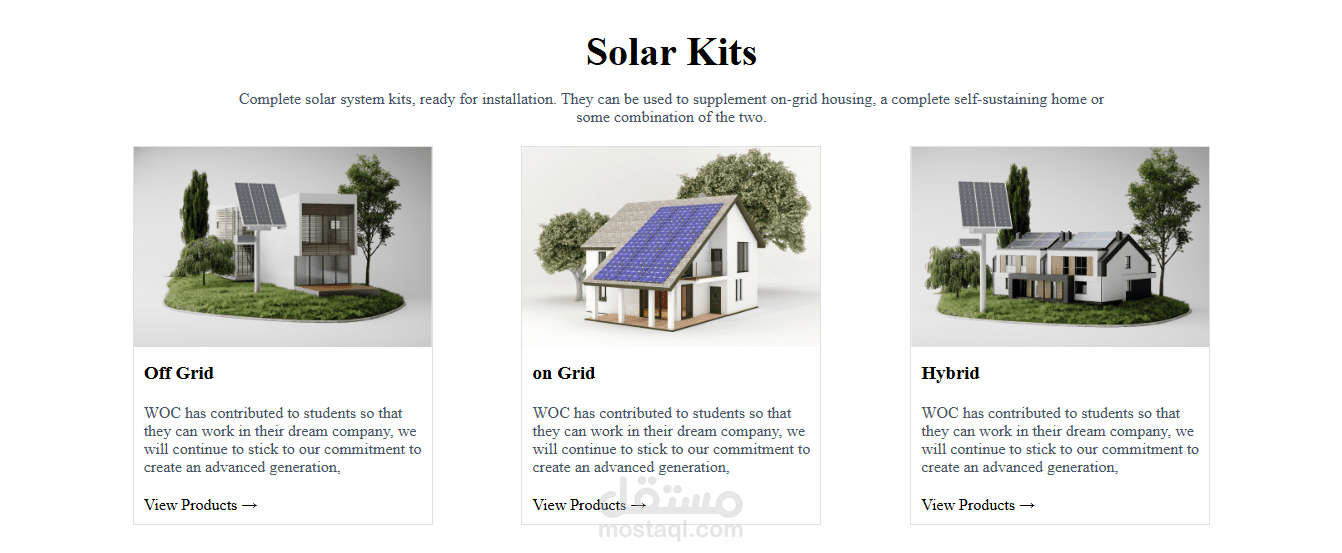 Solar Kits

Complete solar system kits, ready for installation. They can be used to supplement on-grid housing, a complete self-sustaining home or some combination of the two.

Off Grid

WOC has contributed to students so that they can work in their dream company, we will continue to stick to our commitment to create an advanced generation,

View Products →

on Grid

WOC has contributed to students so that they can work in their dream company, we will continue to stick to our commitment to create an advanced generation,

View Products →

Hybrid

WOC has contributed to students so that they can work in their dream company, we will continue to stick to our commitment to create an advanced generation,

View Products →

مستقل
mostaql.com